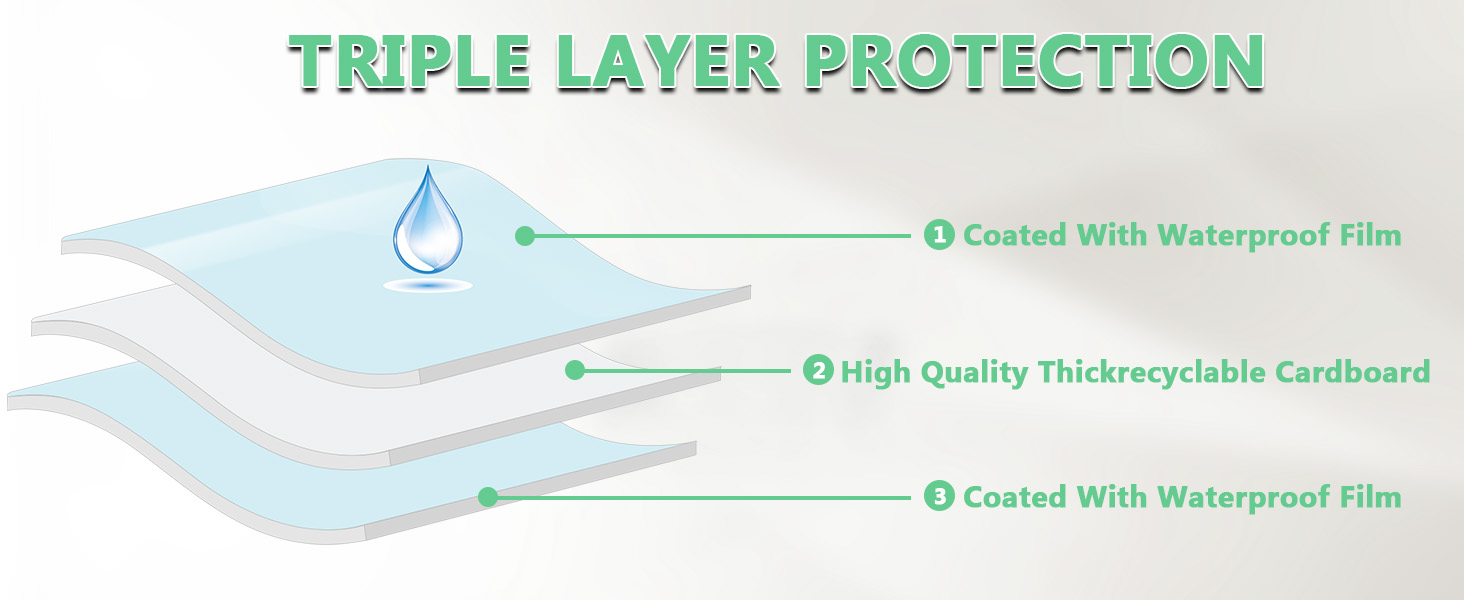 TRIPLE LAYER PROTECTION

1 Coated With Waterproof Film

2 High Quality Thickrecyclable Cardboard

3 Coated With Waterproof Film